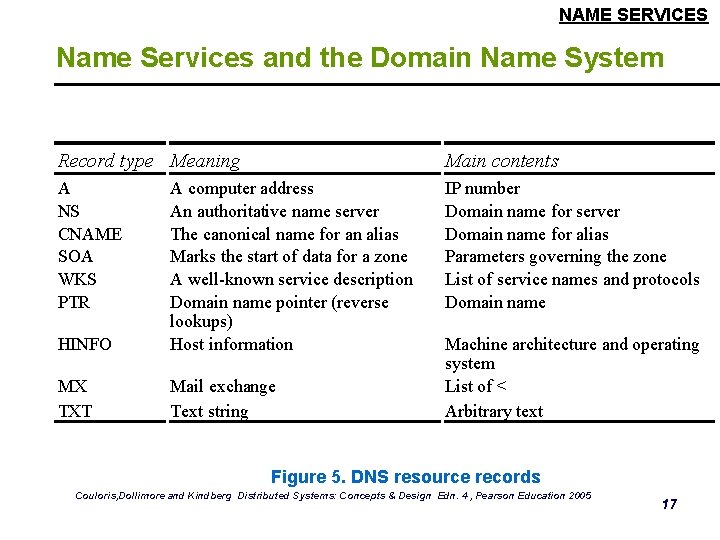 NAME SERVICES

Name Services and the Domain Name System

| Record type | Meaning | Main contents |
|---|---|---|
| A | A computer address | IP number |
| NS | An authoritative name server | Domain name for server |
| CNAME | The canonical name for an alias | Domain name for alias |
| SOA | Marks the start of data for a zone | Parameters governing the zone |
| WKS | A well-known service description | List of service names and protocols |
| PTR | Domain name pointer (reverse lookups) | Domain name |
| HINFO | Host information | Machine architecture and operating system |
| MX | Mail exchange | List of < |
| TXT | Text string | Arbitrary text |

Figure 5. DNS resource records

Couloris,Dollimore and Kindberg Distributed Systems: Concepts & Design Edn. 4 , Pearson Education 2005

17